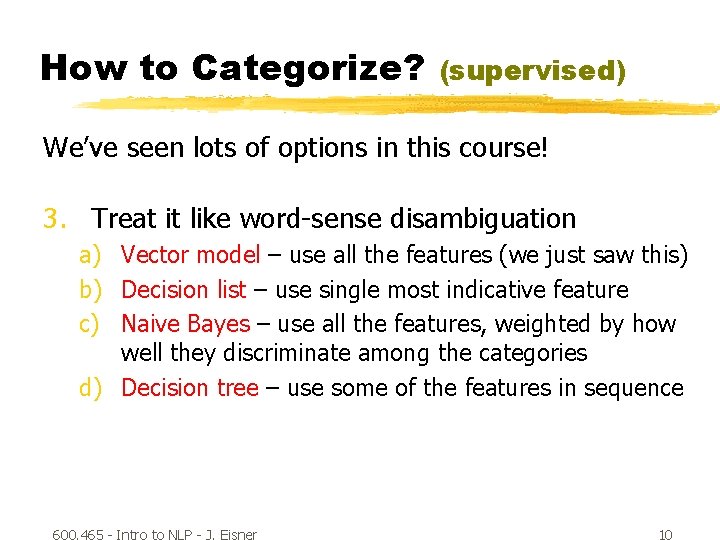 How to Categorize? (supervised)

We've seen lots of options in this course!

3. Treat it like word-sense disambiguation
a) Vector model – use all the features (we just saw this)
b) Decision list – use single most indicative feature
c) Naive Bayes – use all the features, weighted by how well they discriminate among the categories
d) Decision tree – use some of the features in sequence

600.465 - Intro to NLP - J. Eisner

10